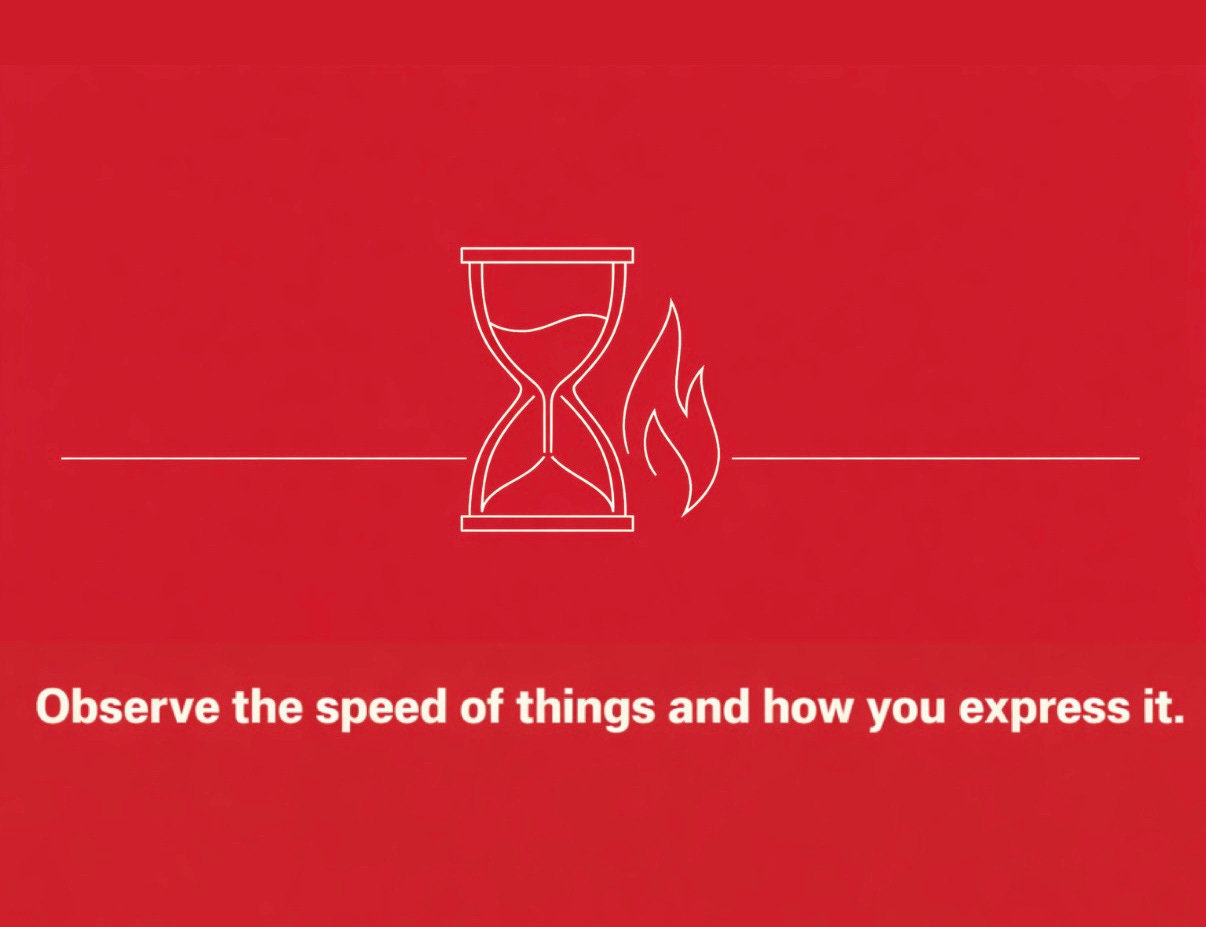 Observe the speed of things and how you express it.